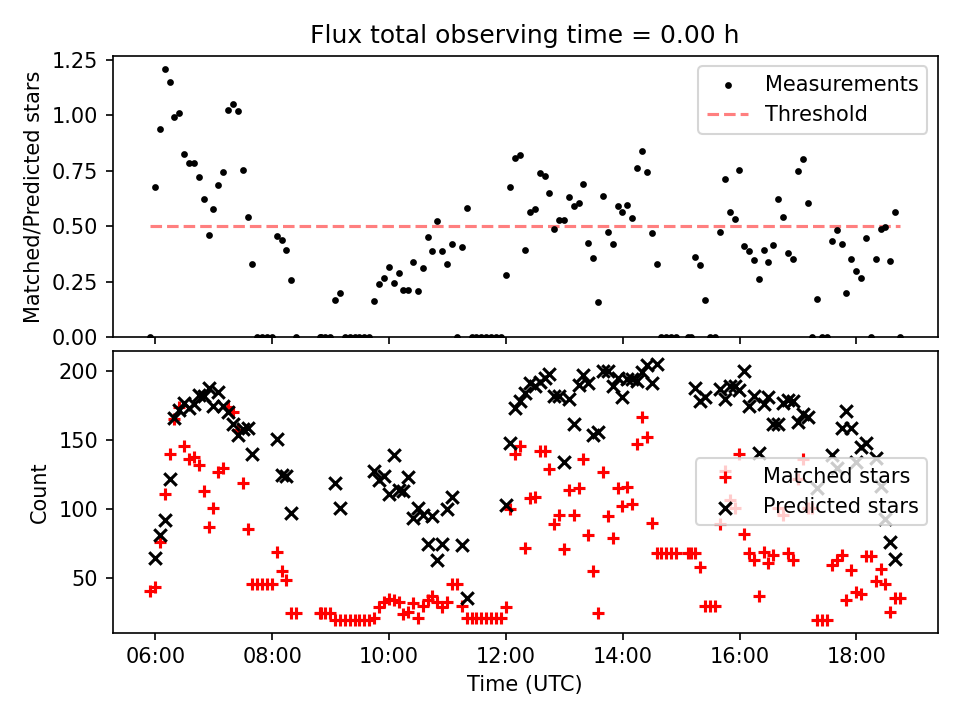 Flux total observing time = 0.00 h

Matched/Predicted stars

1.25
1.00
0.75
0.50
0.25
0.00

Measurements
Threshold

Count

200
150
100
50

Matched stars
Predicted stars

06:00
08:00
10:00
12:00
14:00
16:00
18:00

Time (UTC)